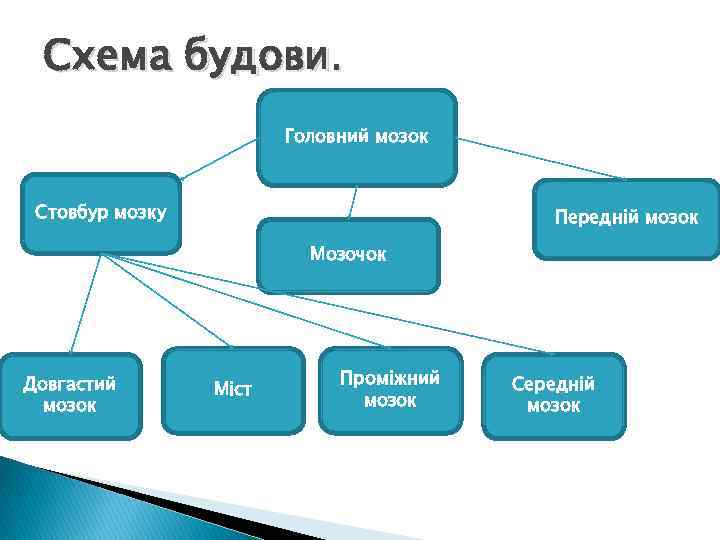 Схема будови.

Головний мозок

Стовбур мозку

Мозочок

Передній мозок

Довгастий мозок

Міст

Проміжний мозок

Середній мозок